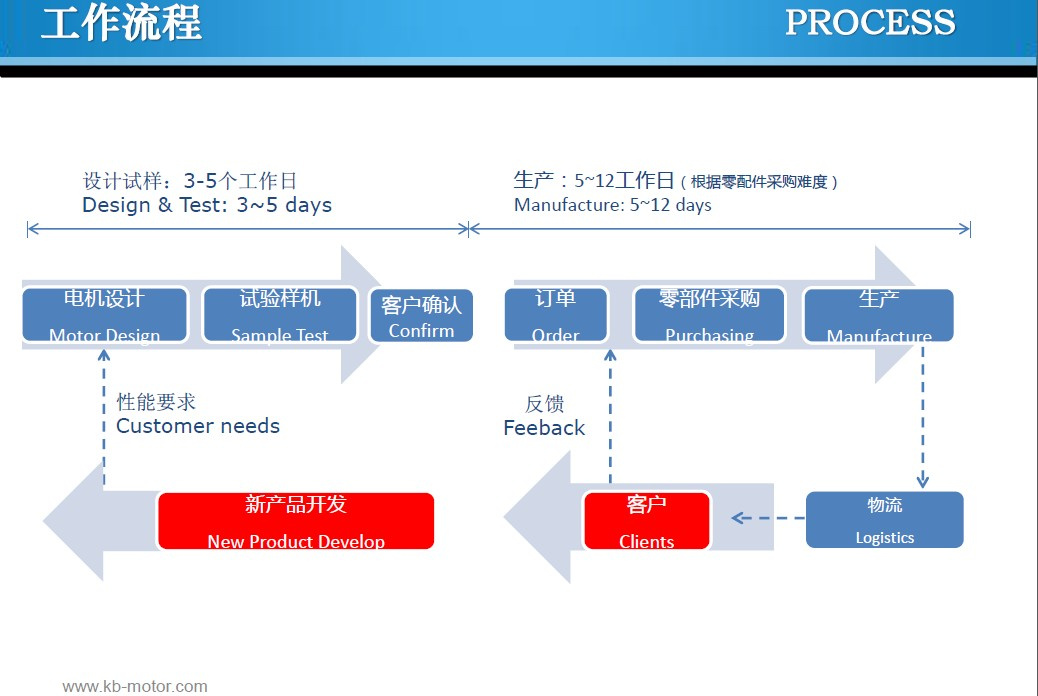 工作流程

PROCESS

设计试样：3-5个工作日
Design & Test: 3~5 days

生产：5~12工作日（根据零配件采购难度）
Manufacture: 5~12 days

电机设计
Motor Design

试验样机
Sample Test

客户确认
Confirm

订单
Order

零部件采购
Purchasing

生产
Manufacture

性能要求
Customer needs

反馈
Feeback

新产品开发
New Product Develop

客户
Clients

物流
Logistics

www.kb-motor.com